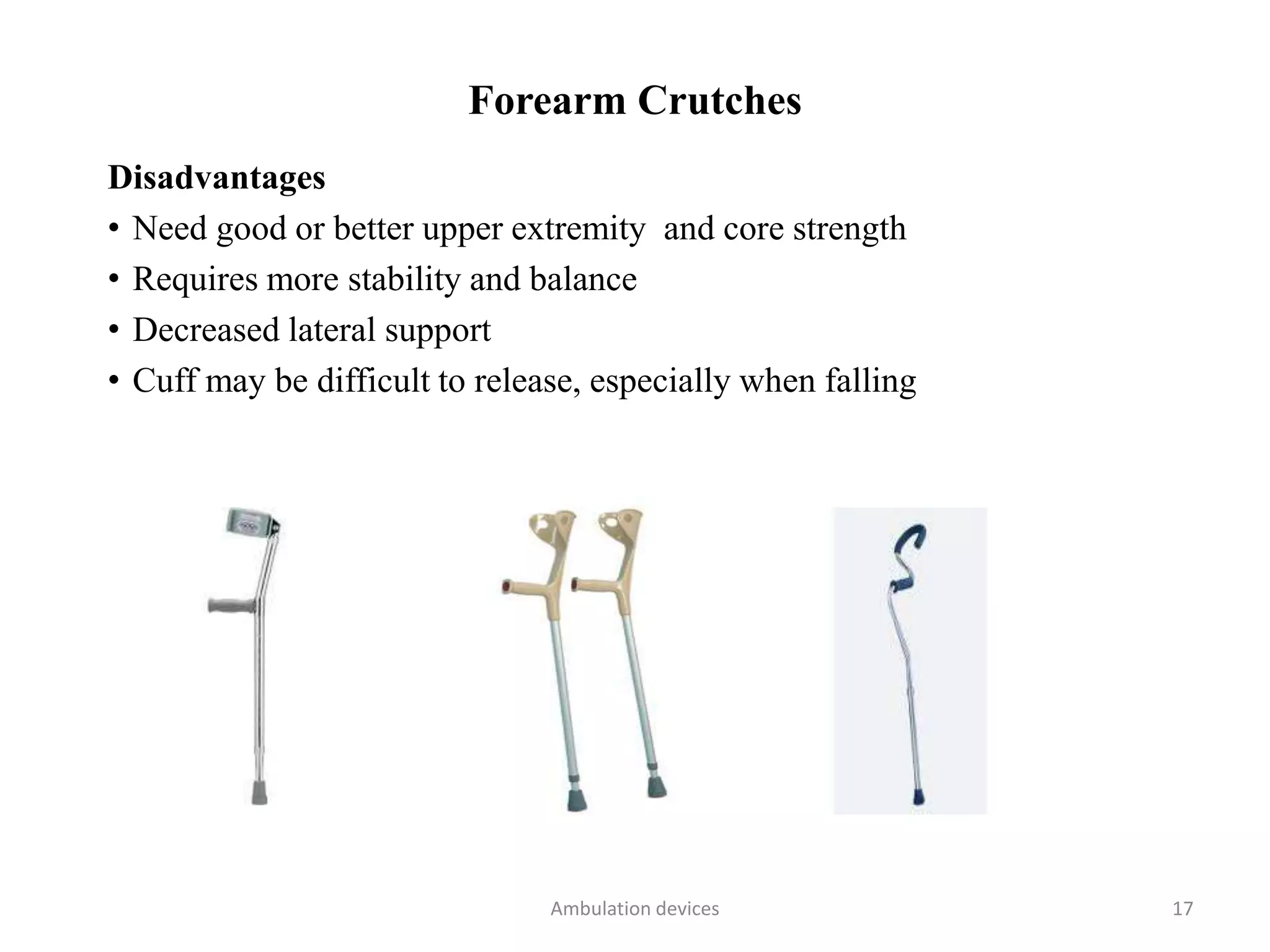 Forearm Crutches

Disadvantages

• Need good or better upper extremity and core strength
• Requires more stability and balance
• Decreased lateral support
• Cuff may be difficult to release, especially when falling

Ambulation devices

17